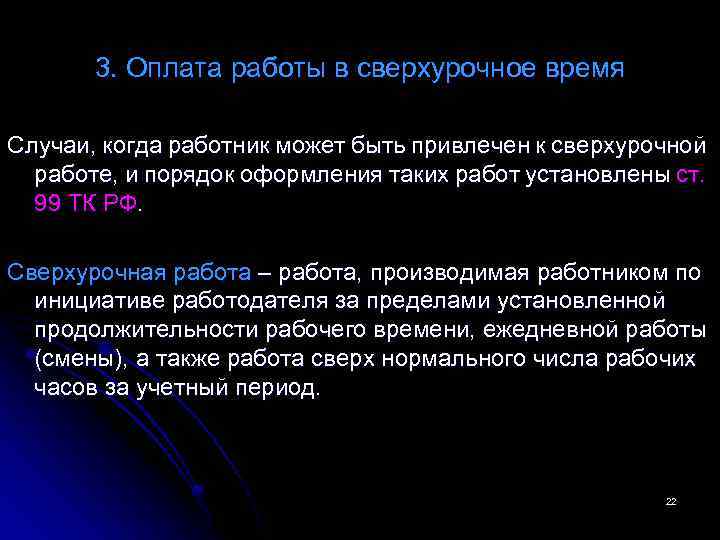 3. Оплата работы в сверхурочное время

Случаи, когда работник может быть привлечен к сверхурочной работе, и порядок оформления таких работ установлены ст. 99 ТК РФ.

Сверхурочная работа – работа, производимая работником по инициативе работодателя за пределами установленной продолжительности рабочего времени, ежедневной работы (смены), а также работа сверх нормального числа рабочих часов за учетный период.

22